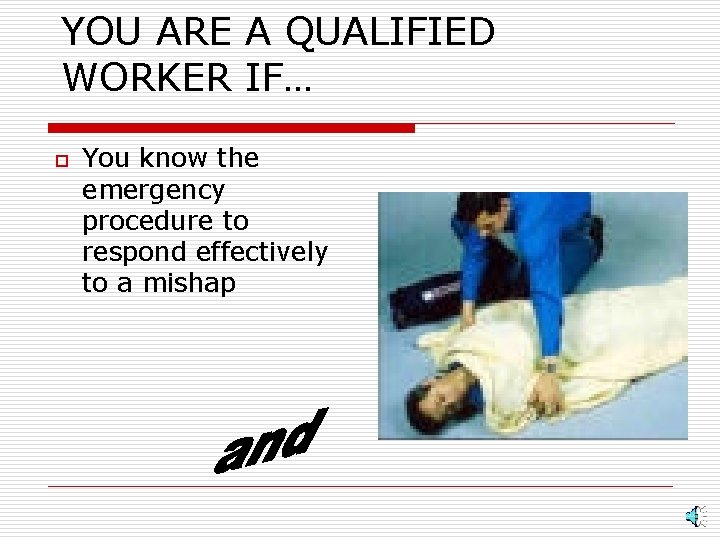 YOU ARE A QUALIFIED WORKER IF…

You know the emergency procedure to respond effectively to a mishap

and